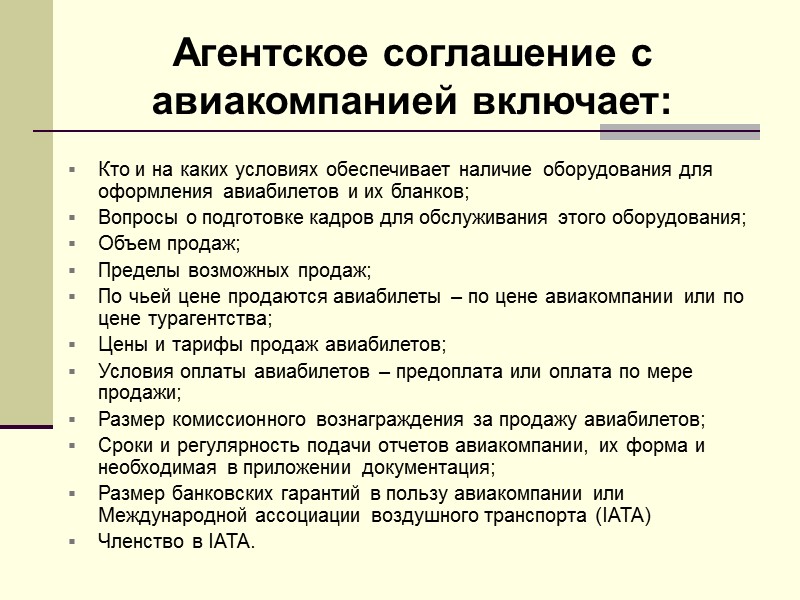 Агентское соглашение с авиакомпанией включает:

- Кто и на каких условиях обеспечивает наличие оборудования для оформления авиабилетов и их бланков;
- Вопросы о подготовке кадров для обслуживания этого оборудования;
- Объем продаж;
- Пределы возможных продаж;
- По чьей цене продаются авиабилеты – по цене авиакомпании или по цене турагентства;
- Цены и тарифы продаж авиабилетов;
- Условия оплаты авиабилетов – предоплата или оплата по мере продажи;
- Размер комиссионного вознаграждения за продажу авиабилетов;
- Сроки и регулярность подачи отчетов авиакомпании, их форма и необходимая в приложении документация;
- Размер банковских гарантий в пользу авиакомпании или Международной ассоциации воздушного транспорта (IATA)
- Членство в IATA.